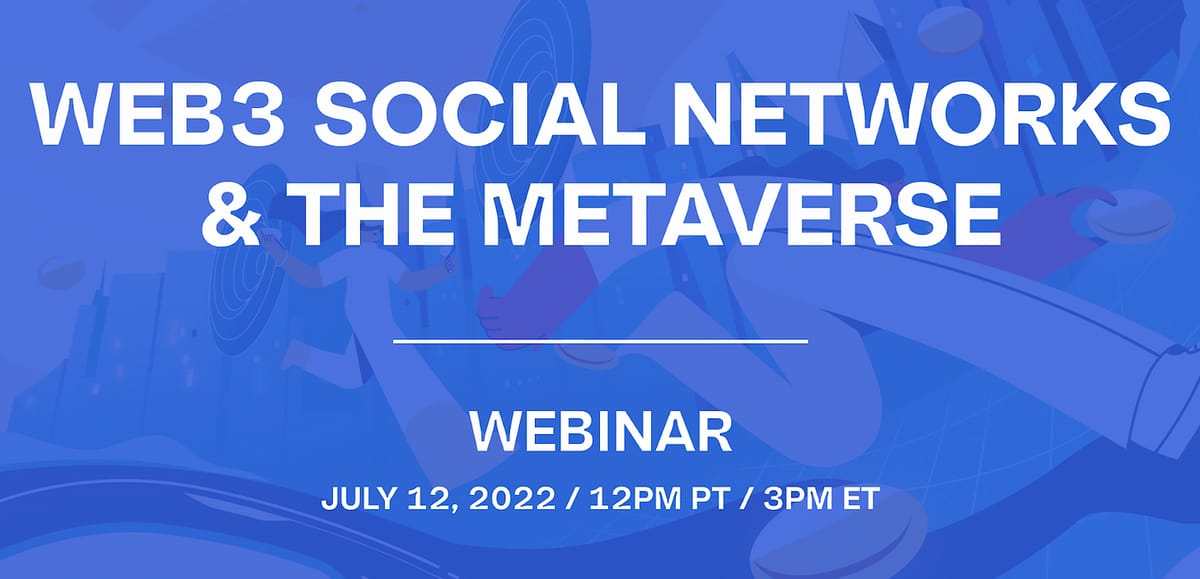 WEB3 SOCIAL NETWORKS & THE METAVERSE

WEBINAR

JULY 12, 2022 / 12PM PT / 3PM ET